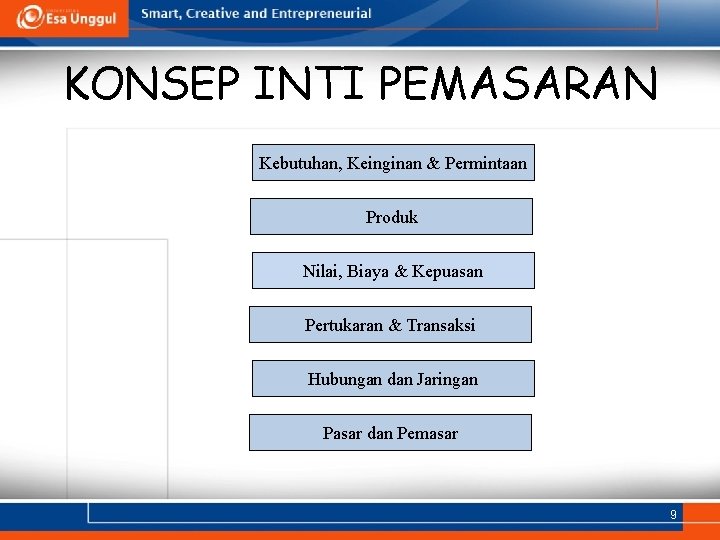 Esa Unggul

Smart, Creative and Entrepreneurial

KONSEP INTI PEMASARAN

Kebutuhan, Keinginan & Permintaan

Produk

Nilai, Biaya & Kepuasan

Pertukaran & Transaksi

Hubungan dan Jaringan

Pasar dan Pemasar

9